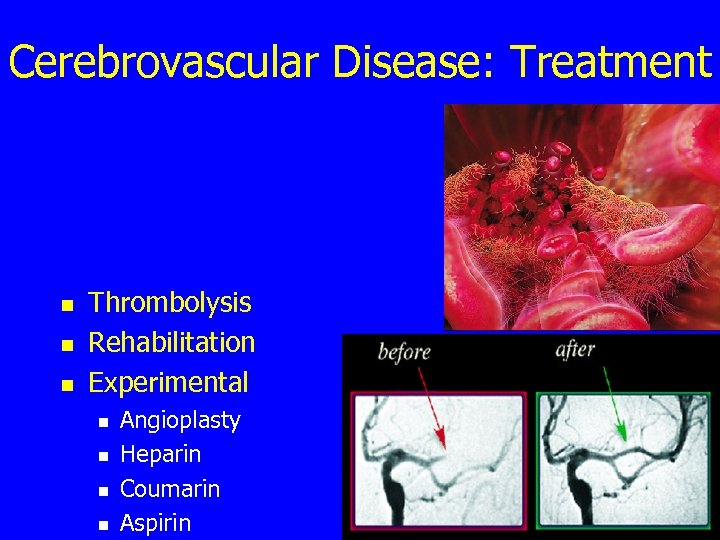 Cerebrovascular Disease: Treatment

- Thrombolysis
- Rehabilitation
- Experimental
  - Angioplasty
  - Heparin
  - Coumarin
  - Aspirin

before

after